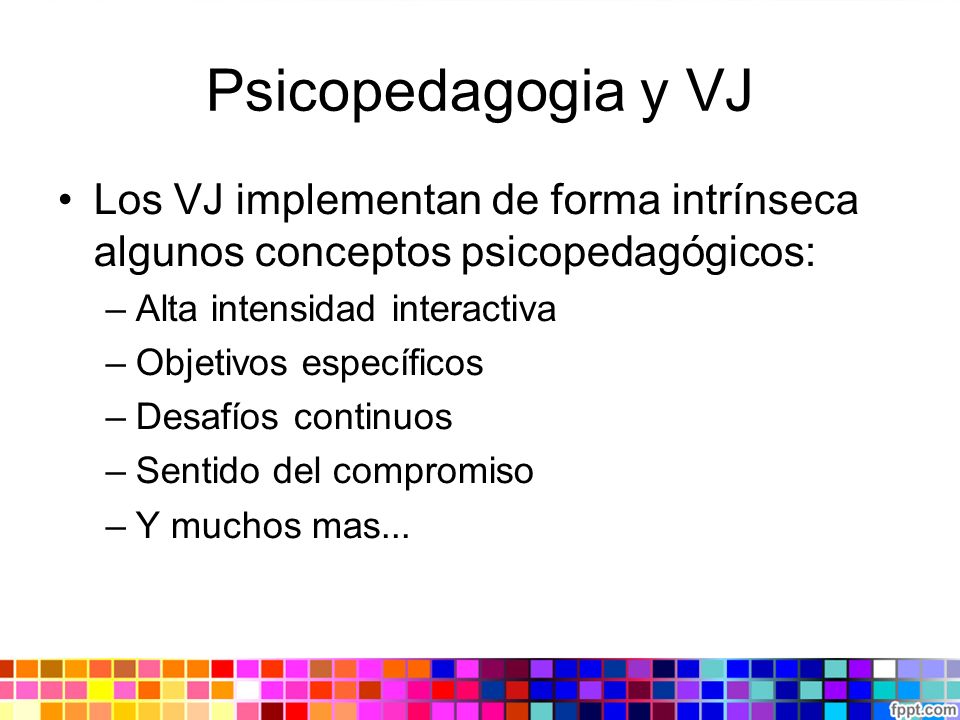 Psicopedagogia y VJ

• Los VJ implementan de forma intrínseca algunos conceptos psicopedagógicos:
– Alta intensidad interactiva
– Objetivos específicos
– Desafíos continuos
– Sentido del compromiso
– Y muchos mas...

fppt.com